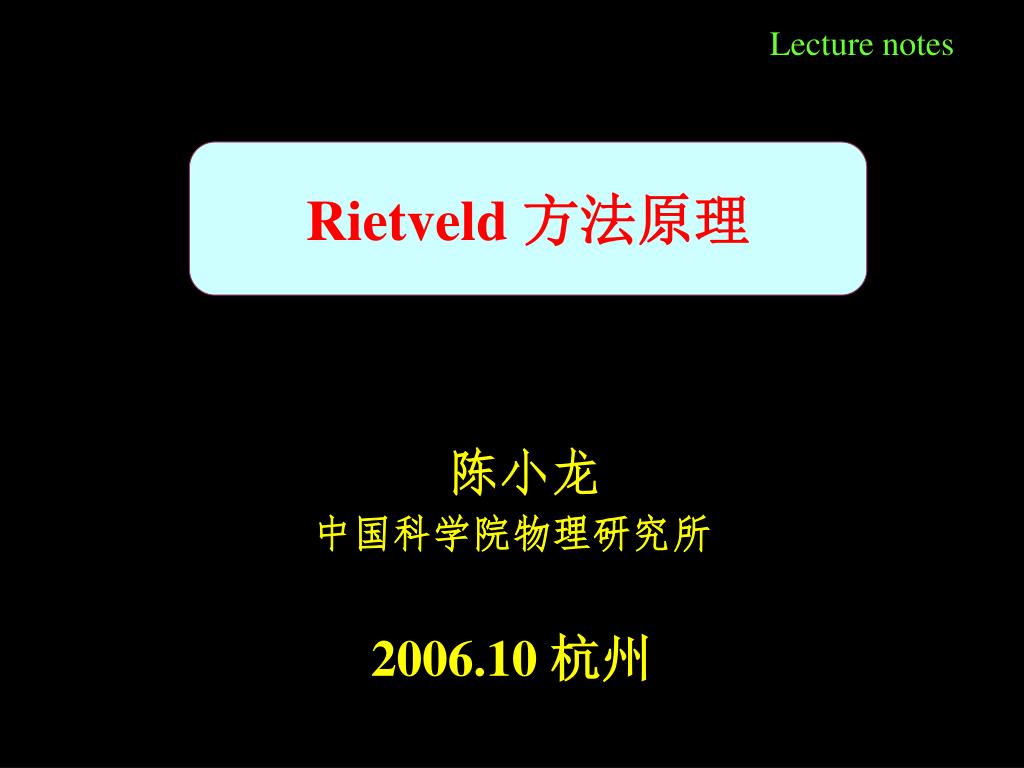 Lecture notes

Rietveld 方法原理

陈小龙
中国科学院物理研究所

2006.10 杭州